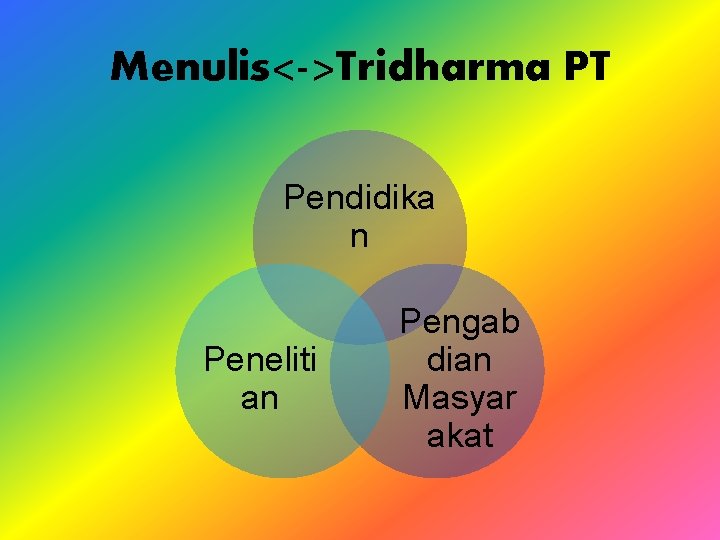 Menulis<->Tridharma PT

Pendidikan

Penelitian

Pengabdian Masyarakat